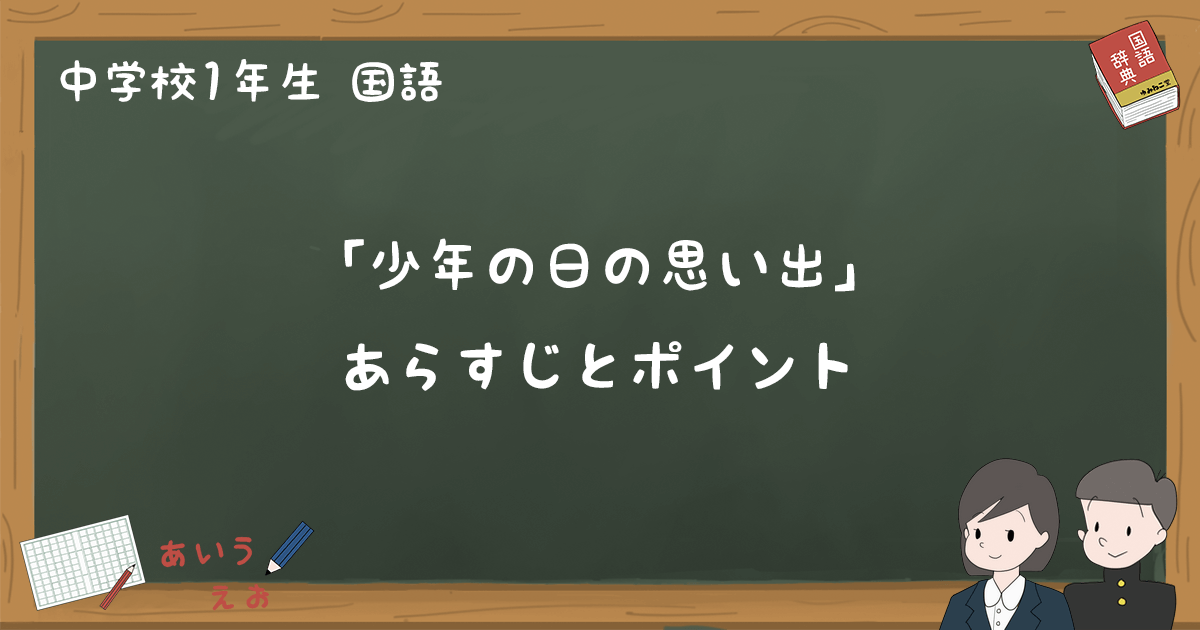 中学校1年生 国語

国語辞典

「少年の日の思い出」
あらすじとポイント

あいう
えお